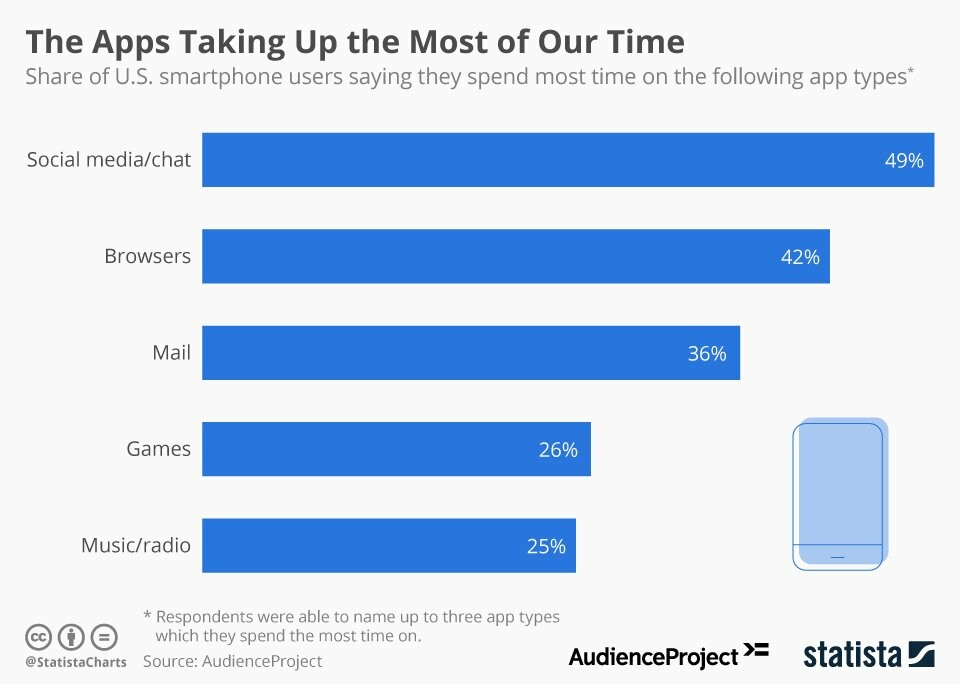 The Apps Taking Up the Most of Our Time

Share of U.S. smartphone users saying they spend most time on the following app types*

Social media/chat 49%

Browsers 42%

Mail 36%

Games 26%

Music/radio 25%

* Respondents were able to name up to three app types which they spend the most time on.

@StatistaCharts Source: AudienceProject

AudienceProject

statista